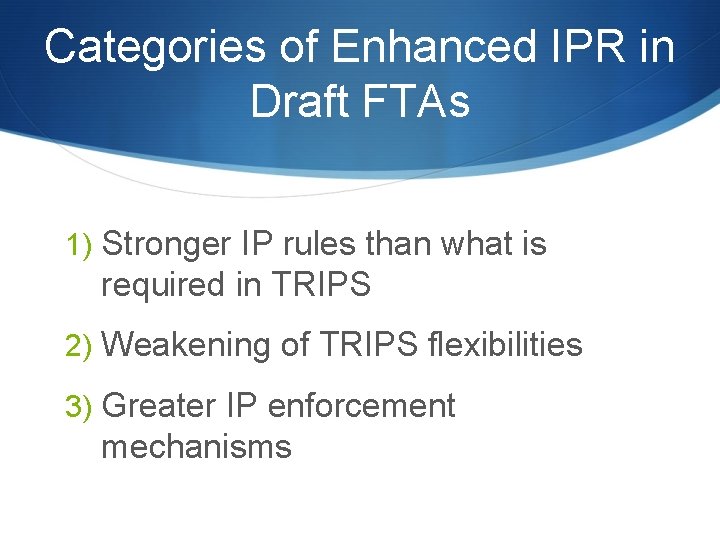 Categories of Enhanced IPR in Draft FTAs

1) Stronger IP rules than what is required in TRIPS

2) Weakening of TRIPS flexibilities

3) Greater IP enforcement mechanisms